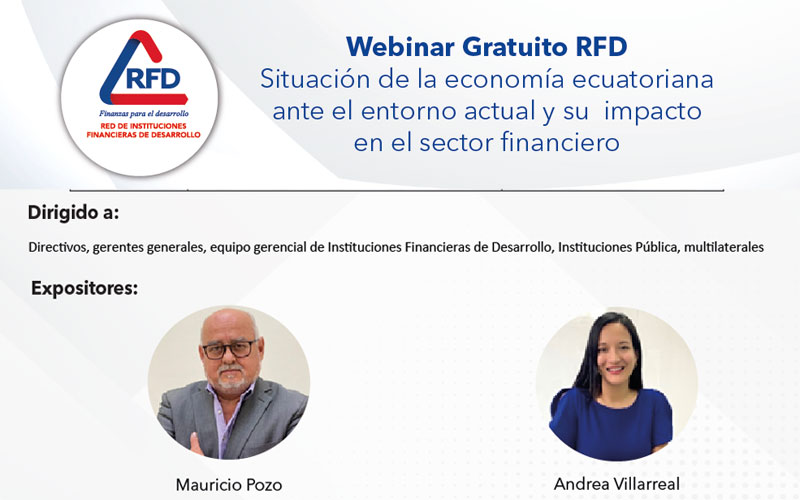 RFD
Finanzas para el desarrollo
RED DE INSTITUCIONES FINANCIERAS DE DESARROLLO

Webinar Gratuito RFD
Situación de la economía ecuatoriana ante el entorno actual y su impacto en el sector financiero

Dirigido a:

Directivos, gerentes generales, equipo gerencial de Instituciones Financieras de Desarrollo, Instituciones Pública, multilaterales

Expositores:

Mauricio Pozo

Andrea Villarreal